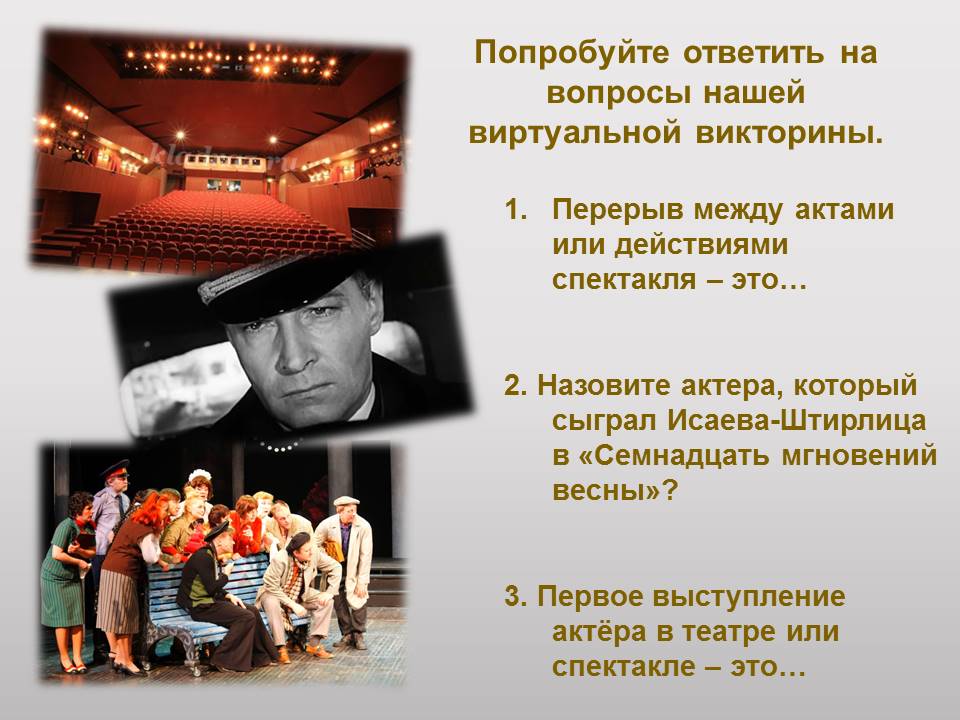 Попробуйте ответить на вопросы нашей виртуальной викторины.

1. Перерыв между актами или действиями спектакля – это…

2. Назовите актера, который сыграл Исаева-Штирлица в «Семнадцать мгновений весны»?

3. Первое выступление актёра в театре или спектакле – это…